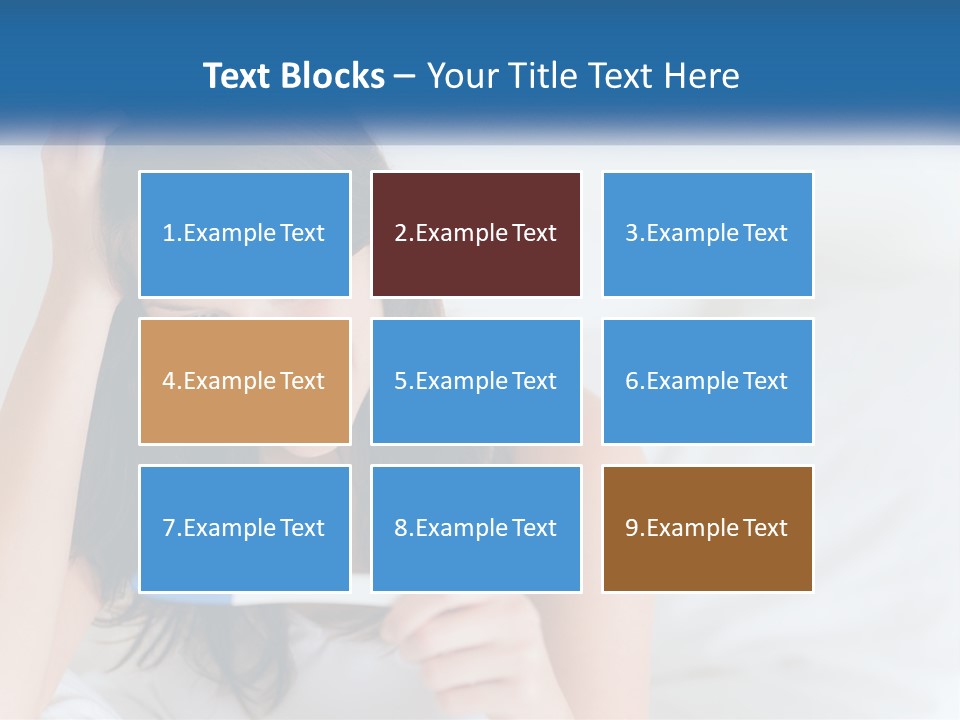 Text Blocks – Your Title Text Here

1.Example Text

2.Example Text

3.Example Text

4.Example Text

5.Example Text

6.Example Text

7.Example Text

8.Example Text

9.Example Text